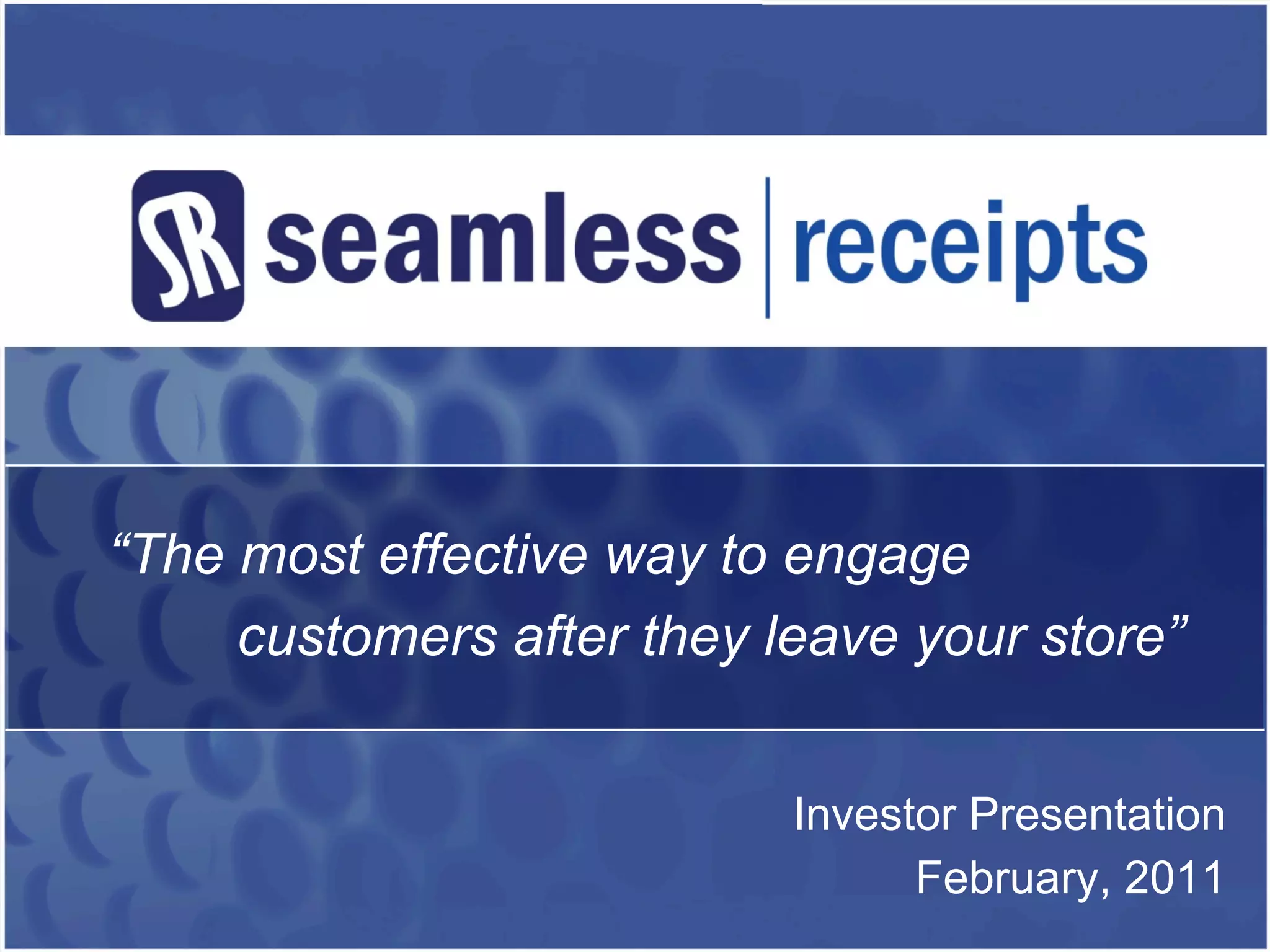 SR seamless | receipts

“The most effective way to engage customers after they leave your store”

Investor Presentation
February, 2011